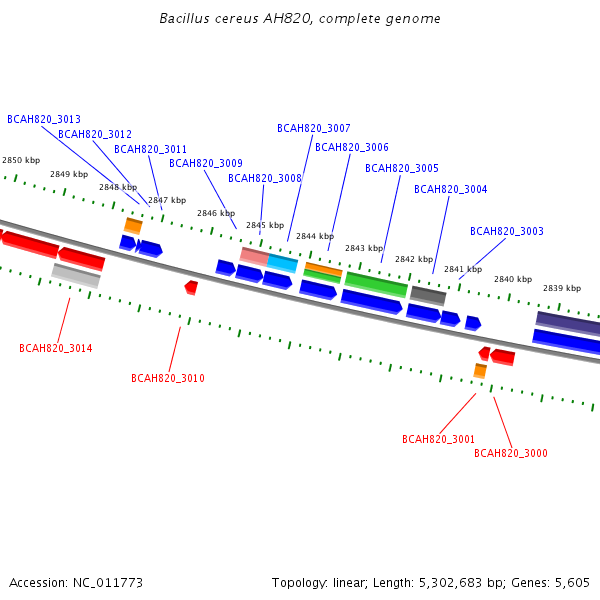 Bacillus cereus AH820, complete genome

BCAH820_3013
BCAH820_3012
BCAH820_3011
BCAH820_3009
BCAH820_3008
BCAH820_3007
BCAH820_3006
BCAH820_3005
BCAH820_3004
BCAH820_3003

2850 kbp
2849 kbp
2848 kbp
2847 kbp
2846 kbp
2845 kbp
2844 kbp
2843 kbp
2842 kbp
2841 kbp
2840 kbp
2839 kbp

BCAH820_3014
BCAH820_3010
BCAH820_3001
BCAH820_3000

Accession: NC_011773
Topology: linear; Length: 5,302,683 bp; Genes: 5,605